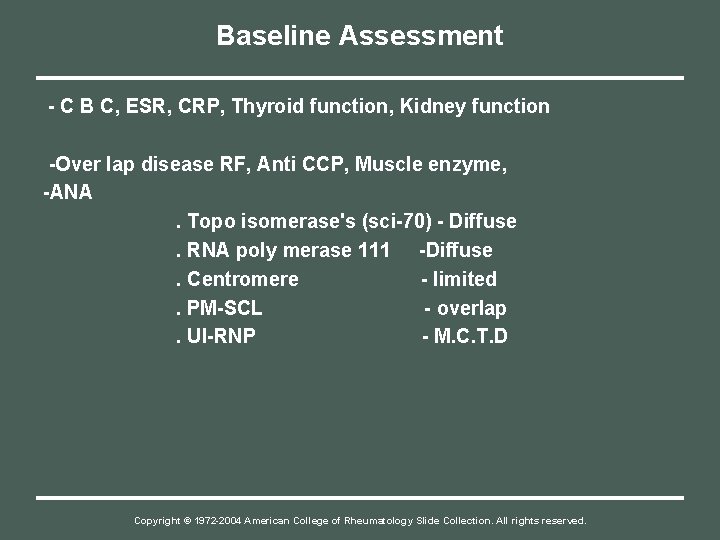 Baseline Assessment

- C B C, ESR, CRP, Thyroid function, Kidney function

-Over lap disease RF, Anti CCP, Muscle enzyme,
-ANA

. Topo isomerase's (sci-70) - Diffuse
. RNA poly merase 111 -Diffuse
. Centromere - limited
. PM-SCL - overlap
. UI-RNP - M.C.T.D

Copyright © 1972-2004 American College of Rheumatology Slide Collection. All rights reserved.